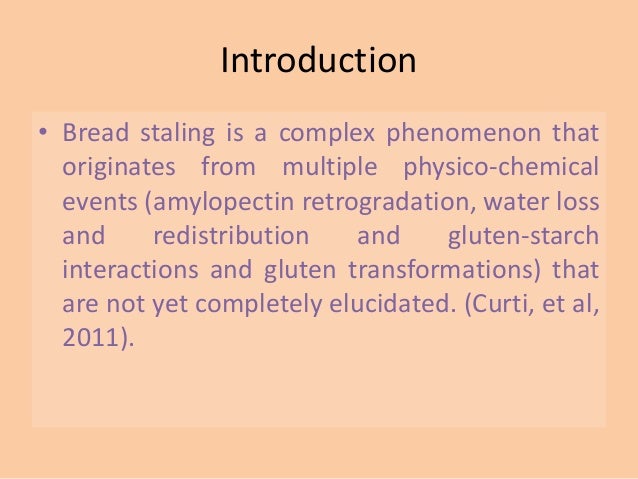 Introduction

• Bread staling is a complex phenomenon that originates from multiple physico-chemical events (amylopectin retrogradation, water loss and redistribution and gluten-starch interactions and gluten transformations) that are not yet completely elucidated. (Curti, et al, 2011).